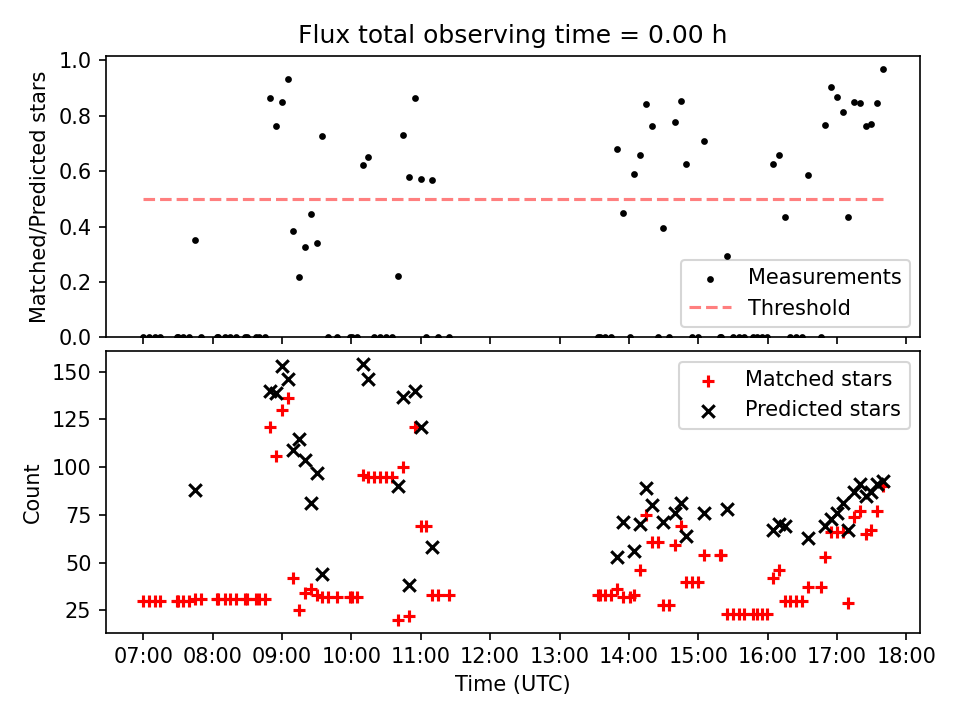 Flux total observing time = 0.00 h

Matched/Predicted stars

1.0
0.8
0.6
0.4
0.2
0.0

Measurements
Threshold

Count

150
125
100
75
50
25

Matched stars
Predicted stars

07:00 08:00 09:00 10:00 11:00 12:00 13:00 14:00 15:00 16:00 17:00 18:00
Time (UTC)